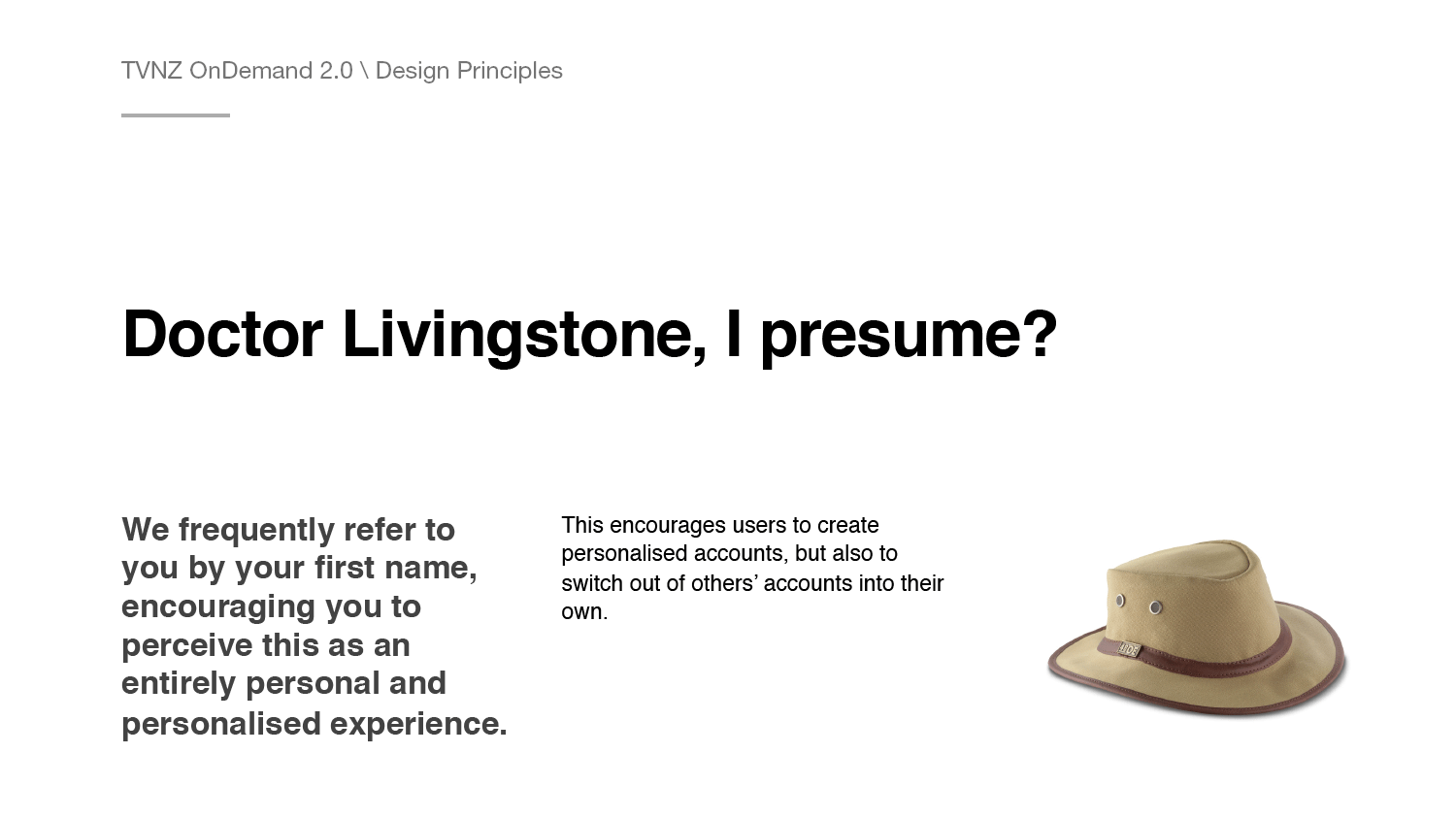 TVNZ OnDemand 2.0 \ Design Principles

Doctor Livingstone, I presume?

We frequently refer to you by your first name, encouraging you to perceive this as an entirely personal and personalised experience.

This encourages users to create personalised accounts, but also to switch out of others' accounts into their own.